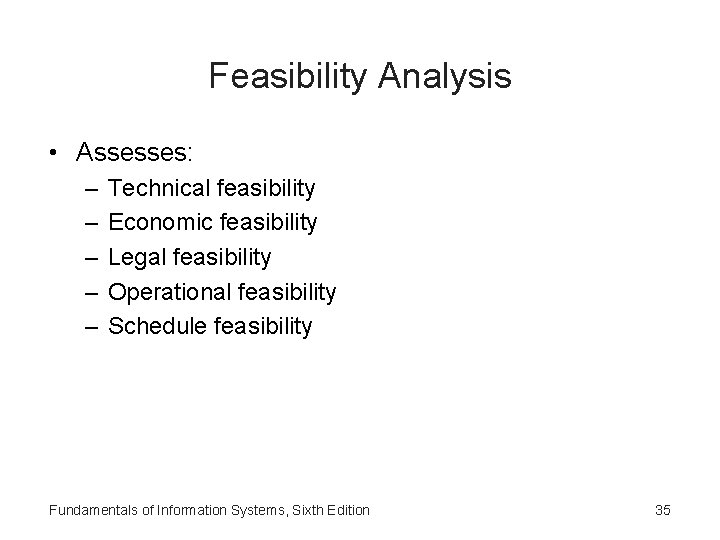 Feasibility Analysis

• Assesses:
– Technical feasibility
– Economic feasibility
– Legal feasibility
– Operational feasibility
– Schedule feasibility

Fundamentals of Information Systems, Sixth Edition

35